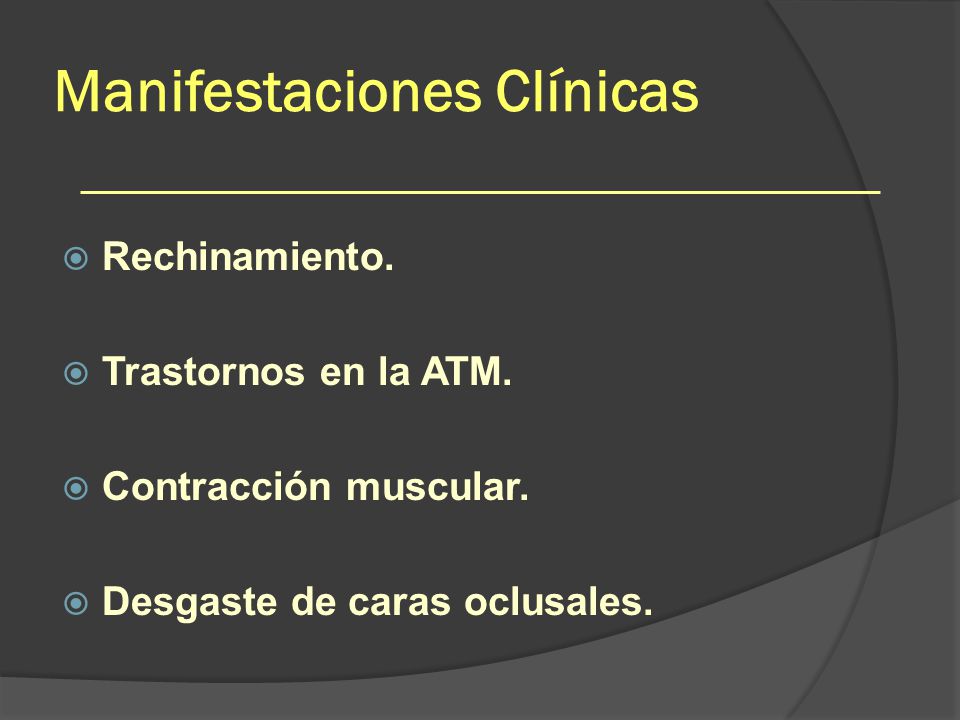 Manifestaciones Clínicas

Rechinamiento.

Trastornos en la ATM.

Contracción muscular.

Desgaste de caras oclusales.